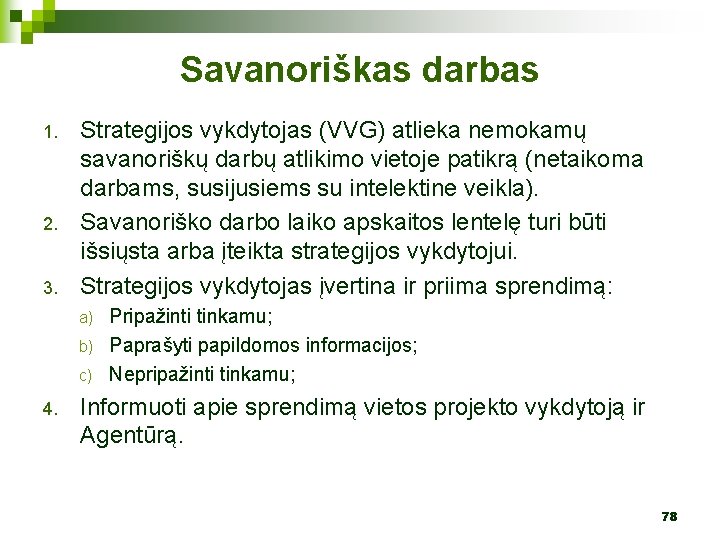 Savanoriškas darbas

1. Strategijos vykdytojas (VVG) atlieka nemokamų savanoriškų darbų atlikimo vietoje patikrą (netaikoma darbams, susijusiems su intelektine veikla).
2. Savanoriško darbo laiko apskaitos lentelę turi būti išsiųsta arba įteikta strategijos vykdytojui.
3. Strategijos vykdytojas įvertina ir priima sprendimą:
a) Pripažinti tinkamu;
b) Paprašyti papildomos informacijos;
c) Nepripažinti tinkamu;
4. Informuoti apie sprendimą vietos projekto vykdytoją ir Agentūrą.

78